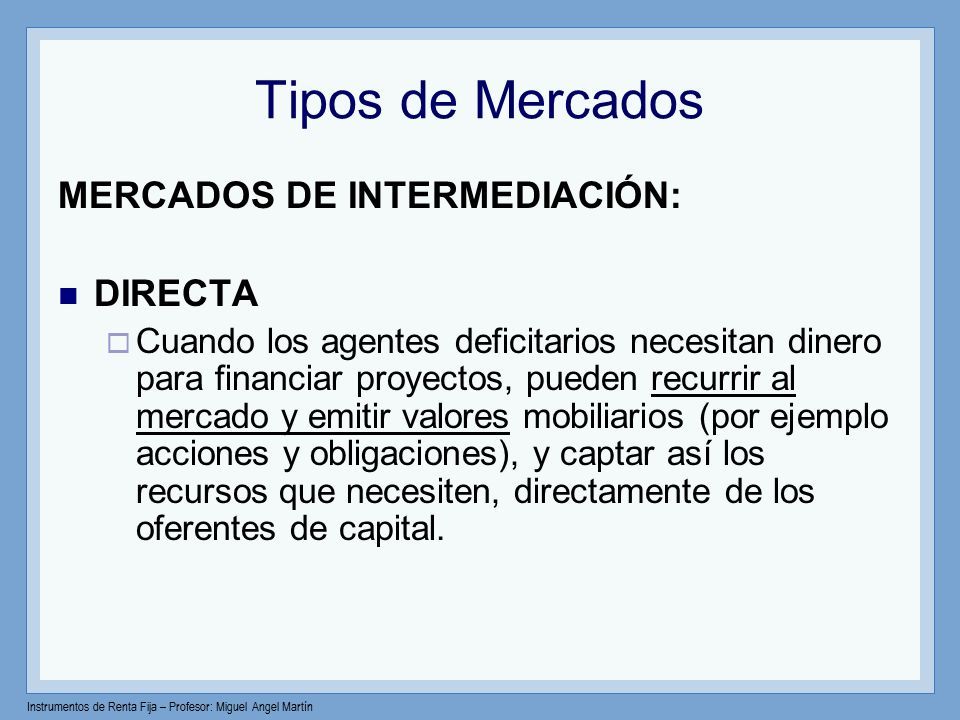 Tipos de Mercados

MERCADOS DE INTERMEDIACIÓN:

DIRECTA

Cuando los agentes deficitarios necesitan dinero para financiar proyectos, pueden recurrir al mercado y emitir valores mobiliarios (por ejemplo acciones y obligaciones), y captar así los recursos que necesiten, directamente de los oferentes de capital.

Instrumentos de Renta Fija – Profesor: Miguel Angel Martín